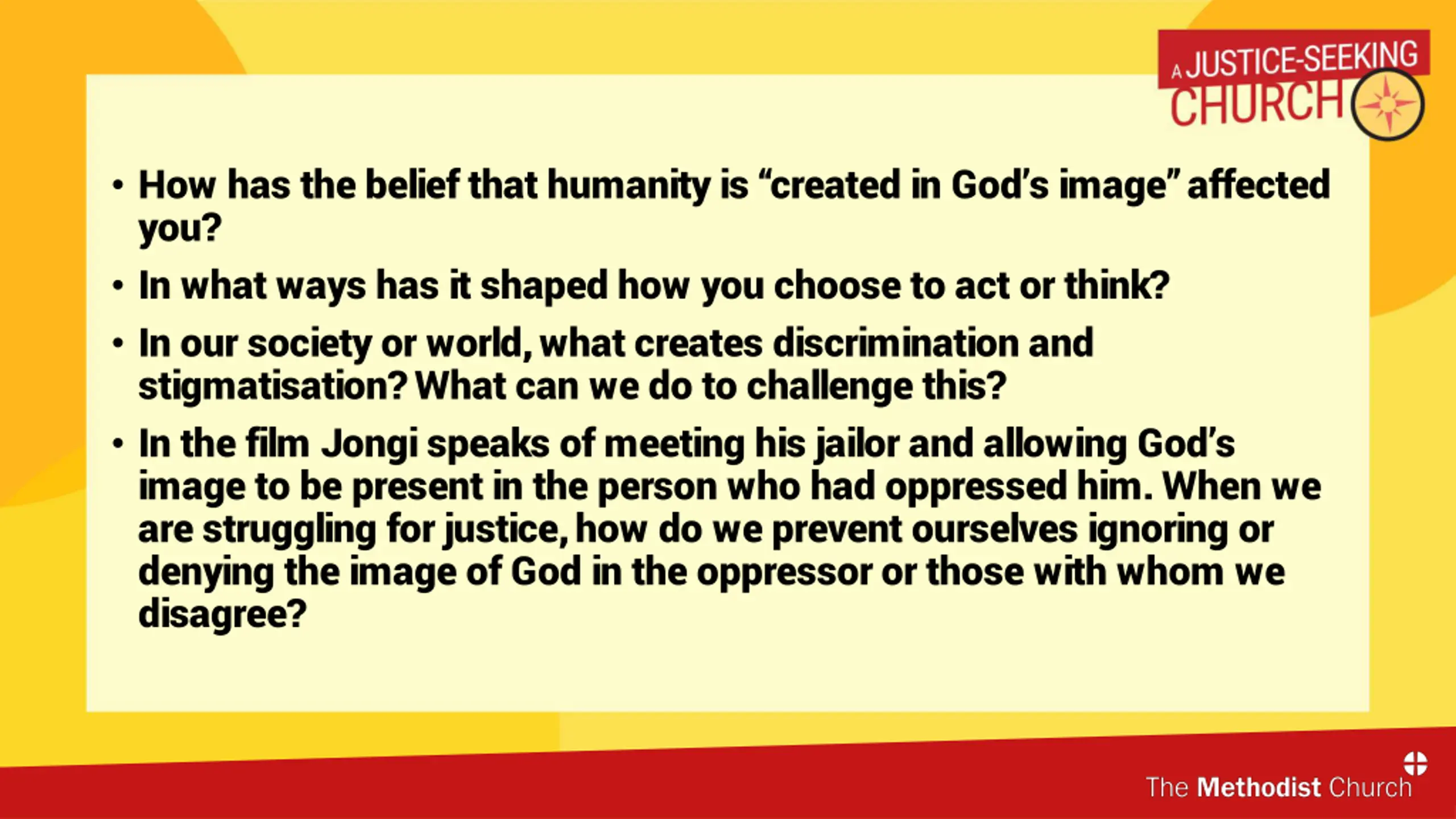 A JUSTICE-SEEKING CHURCH

• How has the belief that humanity is “created in God’s image” affected you?

• In what ways has it shaped how you choose to act or think?

• In our society or world, what creates discrimination and stigmatisation? What can we do to challenge this?

• In the film Jongi speaks of meeting his jailor and allowing God’s image to be present in the person who had oppressed him. When we are struggling for justice, how do we prevent ourselves ignoring or denying the image of God in the oppressor or those with whom we disagree?

The Methodist Church